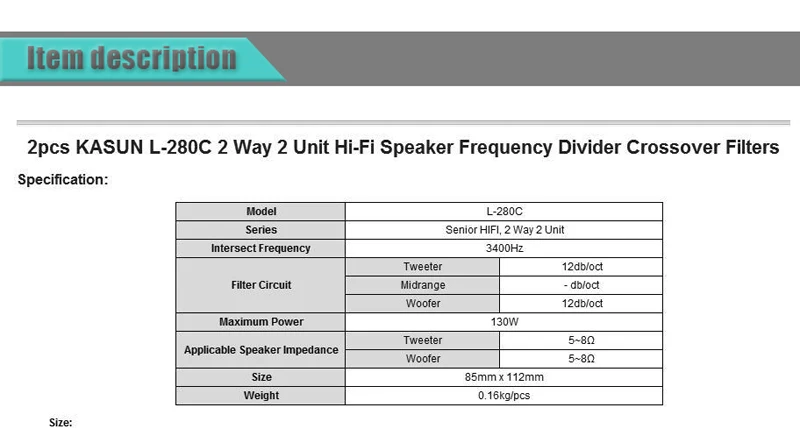 Item description

2pcs KASUN L-280C 2 Way 2 Unit Hi-Fi Speaker Frequency Divider Crossover Filters

Specification:

| Model | L-280C | |
|---|---|---|
| Series | Senior HIFI, 2 Way 2 Unit | |
| Intersect Frequency | 3400Hz | |
| Filter Circuit | Tweeter | 12db/oct |
| | Midrange | - db/oct |
| | Woofer | 12db/oct |
| Maximum Power | 130W | |
| Applicable Speaker Impedance | Tweeter | 5~8Ω |
| | Woofer | 5~8Ω |
| Size | 85mm x 112mm | |
| Weight | 0.16kg/pcs | |

Size: